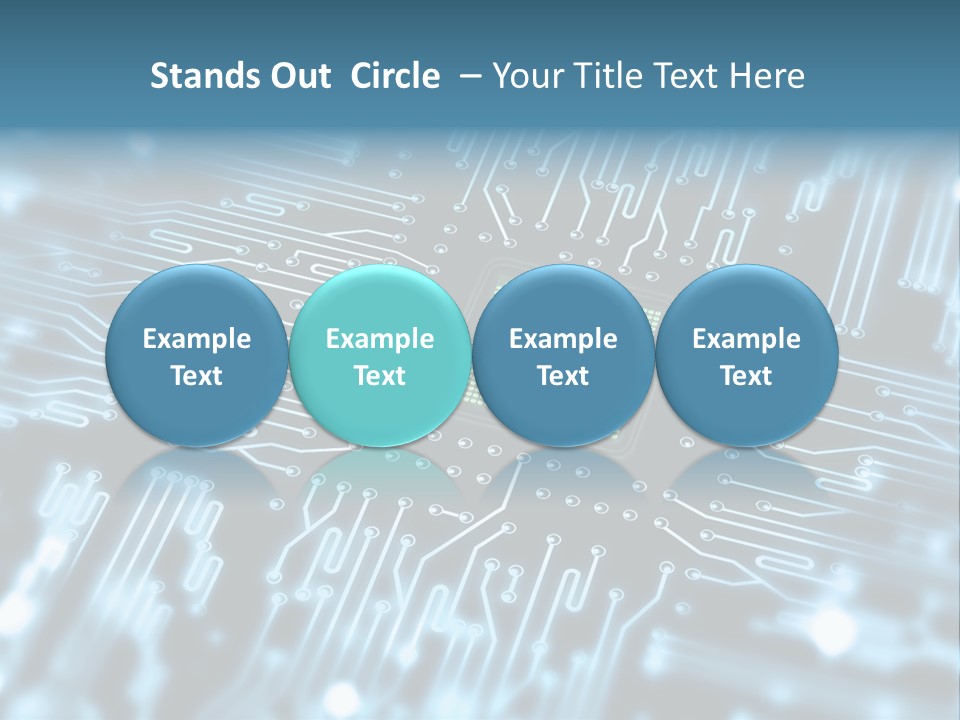 Stands Out Circle – Your Title Text Here

Example Text

Example Text

Example Text

Example Text